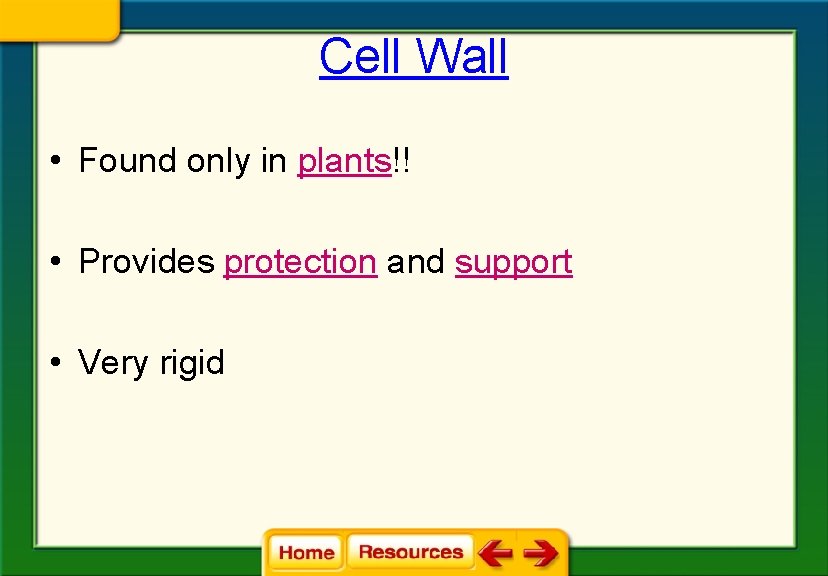 Cell Wall

• Found only in plants!!

• Provides protection and support

• Very rigid

Home Resources